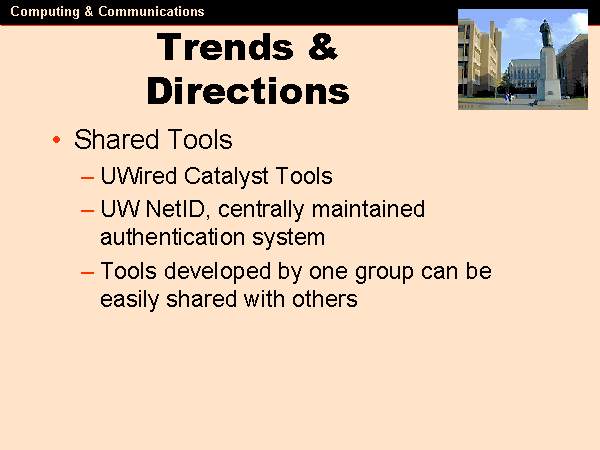 Computing & Communications

Trends & Directions

• Shared Tools
– UWired Catalyst Tools
– UW NetID, centrally maintained authentication system
– Tools developed by one group can be easily shared with others